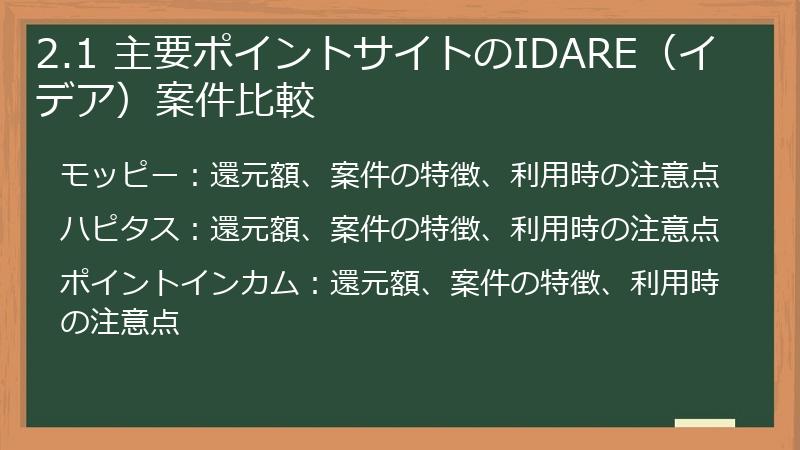 2.1 主要ポイントサイトのIDARE（イデア）案件比較

モッピー：還元額、案件の特徴、利用時の注意点

ハピタス：還元額、案件の特徴、利用時の注意点

ポイントインカム：還元額、案件の特徴、利用時の注意点